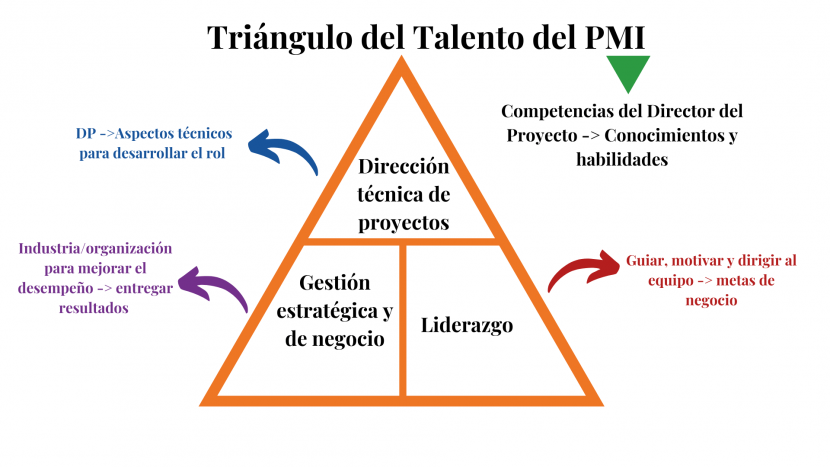 Triángulo del Talento del PMI

Competencias del Director del Proyecto -> Conocimientos y habilidades

DP ->Aspectos técnicos para desarrollar el rol

Dirección técnica de proyectos

Industria/organización para mejorar el desempeño -> entregar resultados

Gestión estratégica y de negocio

Liderazgo

Guiar, motivar y dirigir al equipo -> metas de negocio